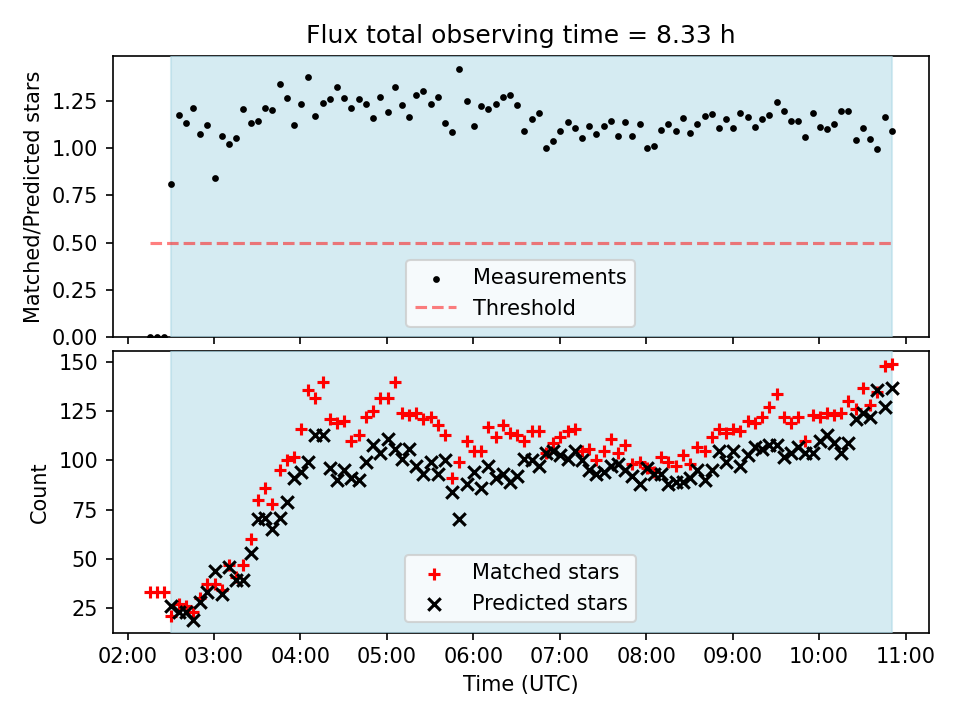 Flux total observing time = 8.33 h

Matched/Predicted stars

1.25
1.00
0.75
0.50
0.25
0.00

Measurements
Threshold

Count

150
125
100
75
50
25

Matched stars
Predicted stars

02:00 03:00 04:00 05:00 06:00 07:00 08:00 09:00 10:00 11:00

Time (UTC)